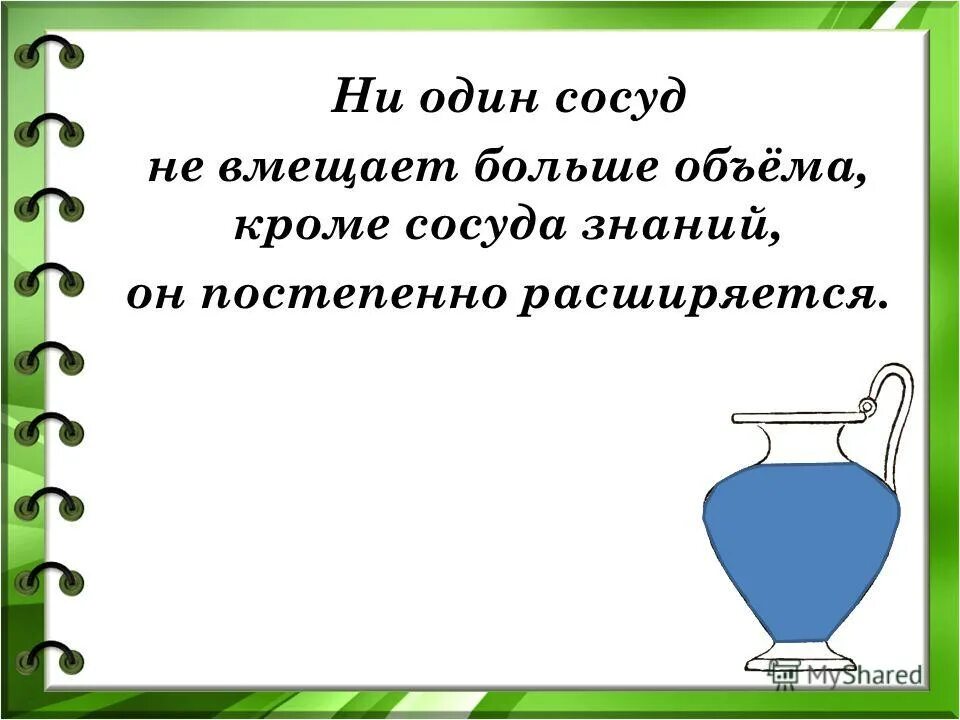 Ни один сосуд
не вмещает больше объёма,
кроме сосуда знаний,
он постепенно расширяется.

MyShared